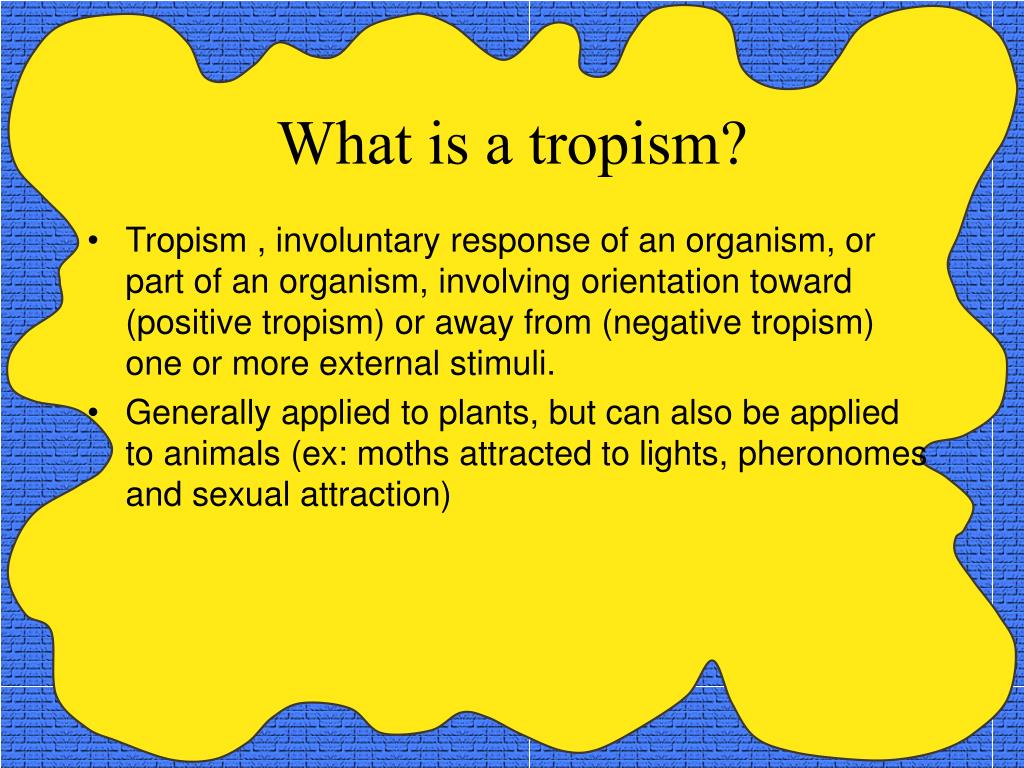 What is a tropism?

• Tropism , involuntary response of an organism, or part of an organism, involving orientation toward (positive tropism) or away from (negative tropism) one or more external stimuli.

• Generally applied to plants, but can also be applied to animals (ex: moths attracted to lights, pheronomes and sexual attraction)